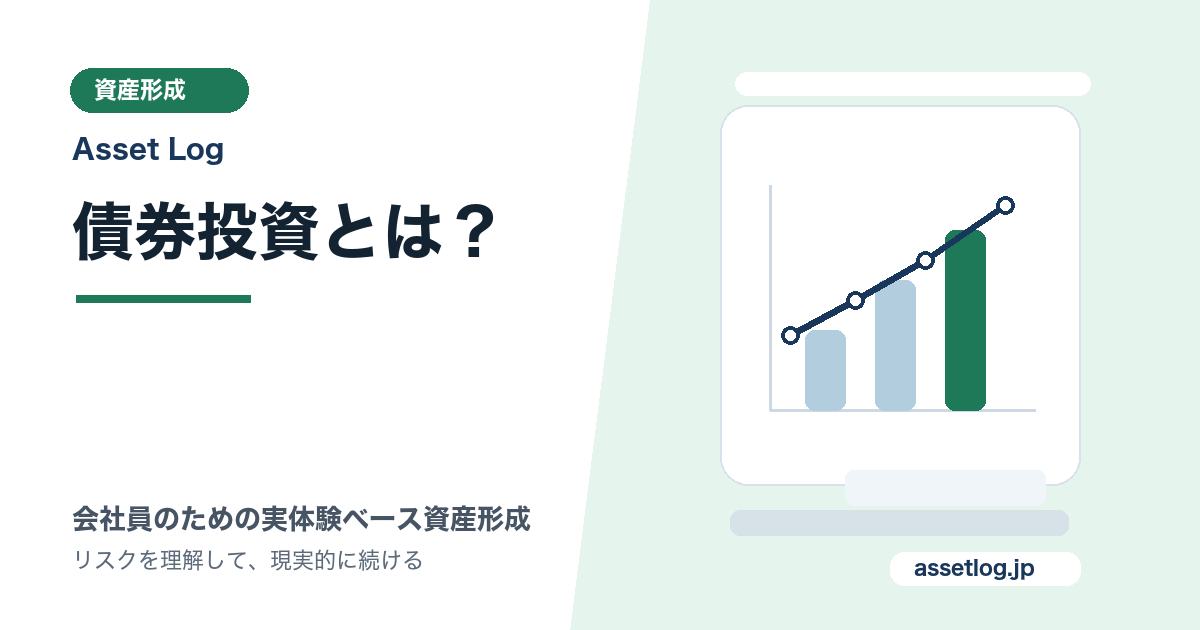 資産形成

Asset Log

債券投資とは？

会社員のための実体験ベース資産形成

リスクを理解して、現実的に続ける

assetlog.jp